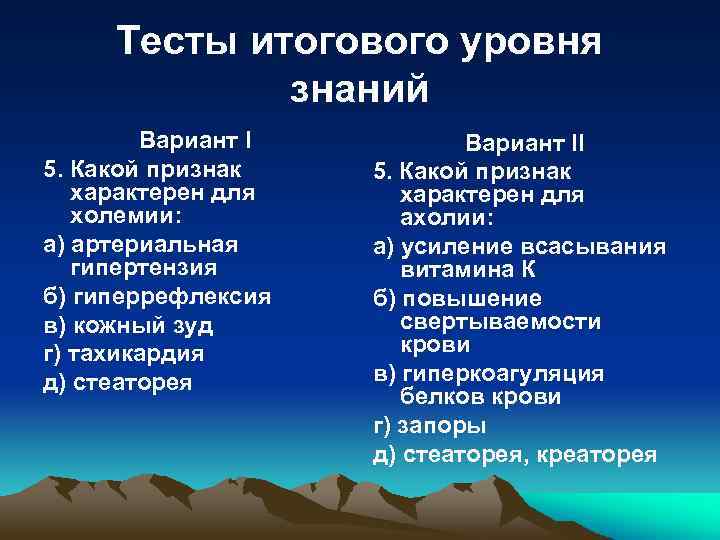 Тесты итогового уровня знаний

Вариант I

5. Какой признак характерен для холемии:

а) артериальная гипертензия

б) гиперрефлексия

в) кожный зуд

г) тахикардия

д) стеаторея

Вариант II

5. Какой признак характерен для ахолии:

а) усиление всасывания витамина К

б) повышение свертываемости крови

в) гиперкоагуляция белков крови

г) запоры

д) стеаторея, креаторея